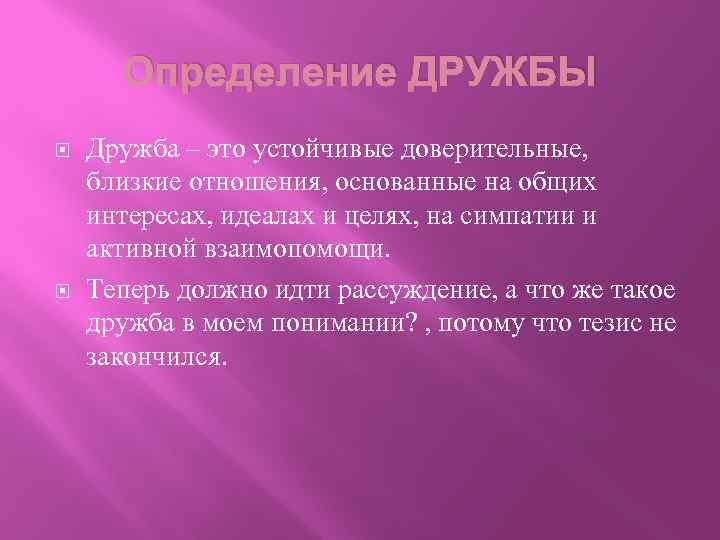 Определение ДРУЖБЫ

Дружба – это устойчивые доверительные, близкие отношения, основанные на общих интересах, идеалах и целях, на симпатии и активной взаимопомощи.

Теперь должно идти рассуждение, а что же такое дружба в моем понимании? , потому что тезис не закончился.